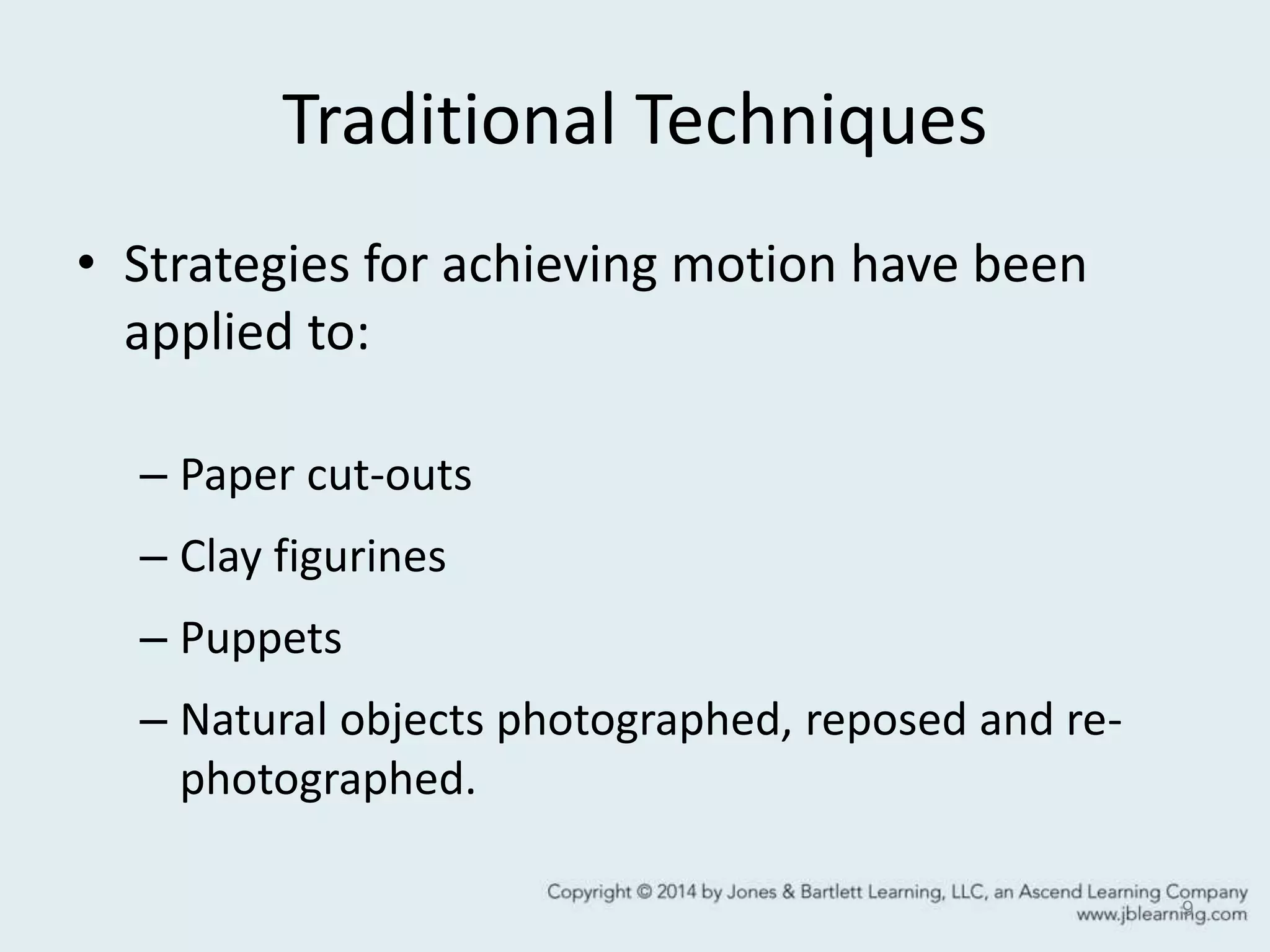 Traditional Techniques

• Strategies for achieving motion have been applied to:

– Paper cut-outs

– Clay figurines

– Puppets

– Natural objects photographed, reposed and re-photographed.

Copyright © 2014 by Jones & Bartlett Learning, LLC, an Ascend Learning Company
www.jblearning.com

9